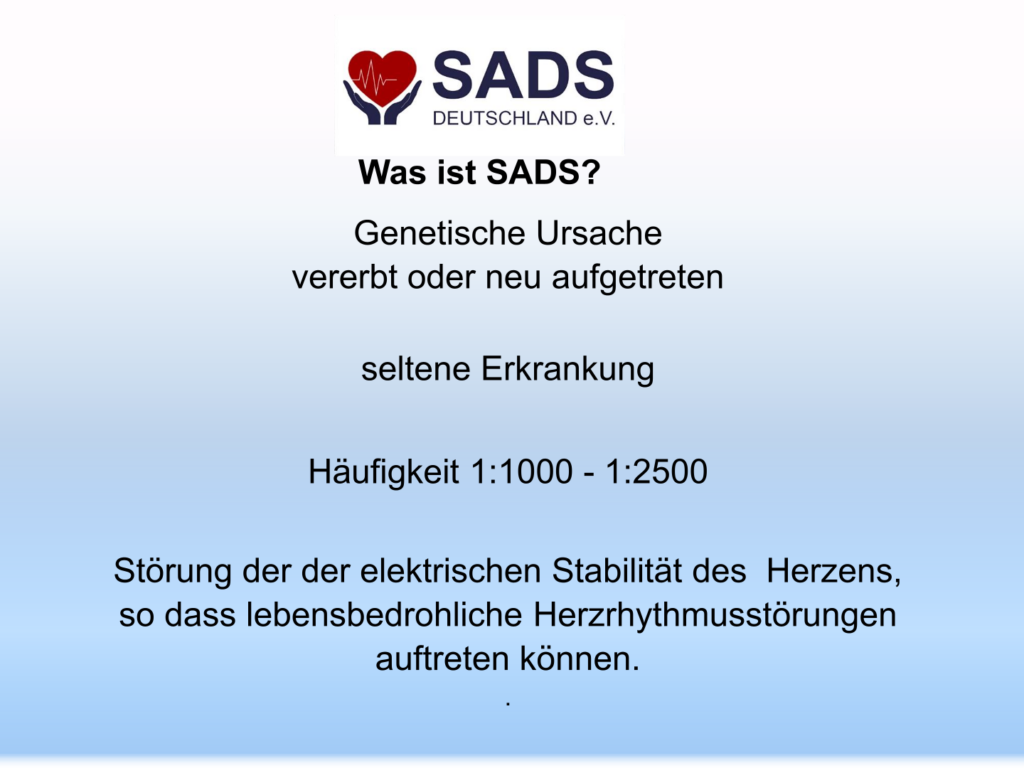 SADS
DEUTSCHLAND e.V.

Was ist SADS?

Genetische Ursache
vererbt oder neu aufgetreten

seltene Erkrankung

Häufigkeit 1:1000 - 1:2500

Störung der der elektrischen Stabilität des Herzens, so dass lebensbedrohliche Herzrhythmusstörungen auftreten können.
.